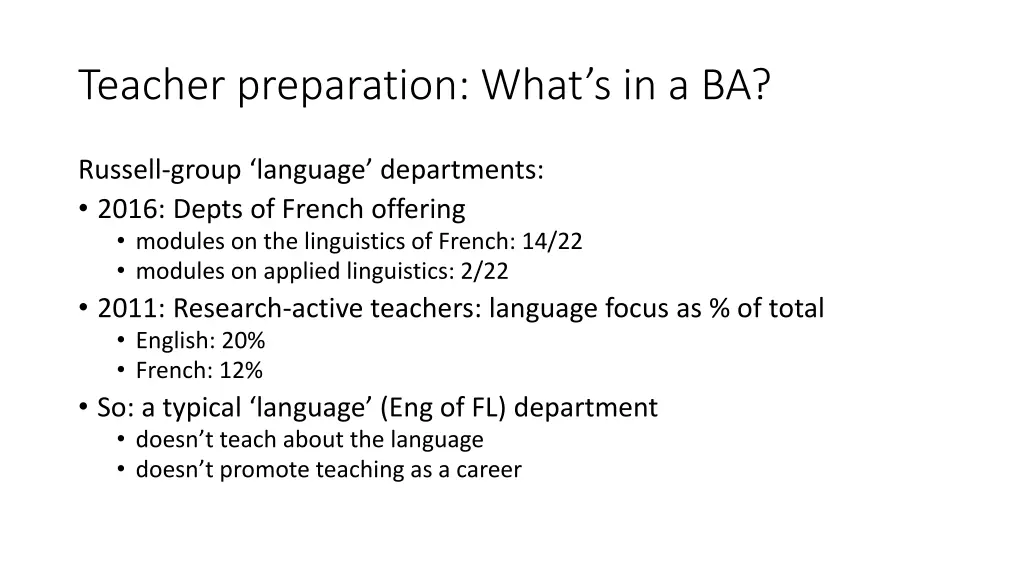 Teacher preparation: What’s in a BA?

Russell-group ‘language’ departments:
• 2016: Depts of French offering
  • modules on the linguistics of French: 14/22
  • modules on applied linguistics: 2/22
• 2011: Research-active teachers: language focus as % of total
  • English: 20%
  • French: 12%
• So: a typical ‘language’ (Eng of FL) department
  • doesn’t teach about the language
  • doesn’t promote teaching as a career